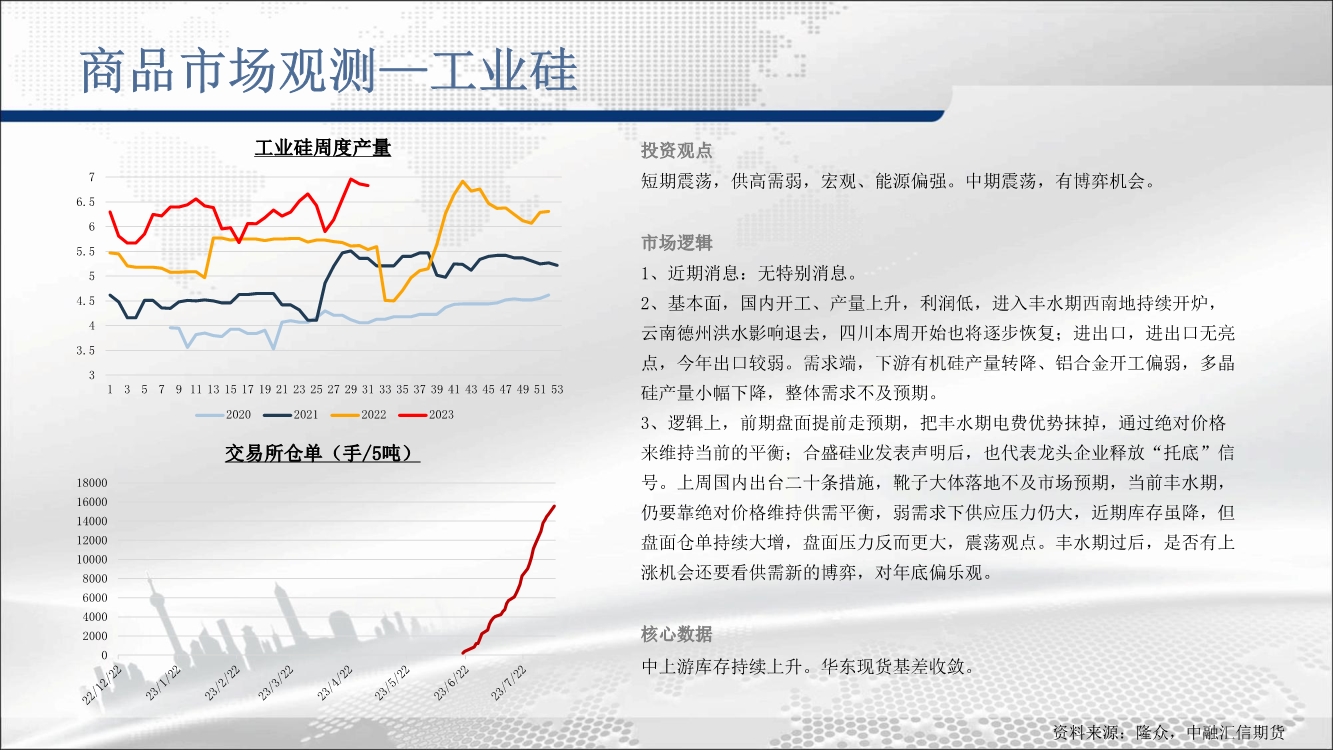 商品市场观测—工业硅

工业硅周度产量

7
6.5
6
5.5
5
4.5
4
3.5
3
1 3 5 7 9 11 13 15 17 19 21 23 25 27 29 31 33 35 37 39 41 43 45 47 49 51 53

2020 2021 2022 2023

交易所仓单（手/5吨）

18000
16000
14000
12000
10000
8000
6000
4000
2000
0
22/12/22 23/1/22 23/2/22 23/3/22 23/4/22 23/5/22 23/6/22 23/7/22

投资观点
短期震荡，供高需弱，宏观、能源偏强。中期震荡，有博弈机会。

市场逻辑
1、近期消息：无特别消息。
2、基本面，国内开工、产量上升，利润低，进入丰水期西南地持续开炉，云南德州洪水影响退去，四川本周开始也将逐步恢复；进出口，进出口无亮点，今年出口较弱。需求端，下游有机硅产量转降、铝合金开工偏弱，多晶硅产量小幅下降，整体需求不及预期。
3、逻辑上，前期盘面提前走预期，把丰水期电费优势抹掉，通过绝对价格来维持当前的平衡；合盛硅业发表声明后，也代表龙头企业释放“托底”信号。上周国内出台二十条措施，靴子大体落地不及市场预期，当前丰水期，仍要靠绝对价格维持供需平衡，弱需求下供应压力仍大，近期库存虽降，但盘面仓单持续大增，盘面压力反而更大，震荡观点。丰水期过后，是否有上涨机会还要看供需新的博弈，对年底偏乐观。

核心数据
中上游库存持续上升。华东现货基差收敛。

资料来源：隆众，中融汇信期货